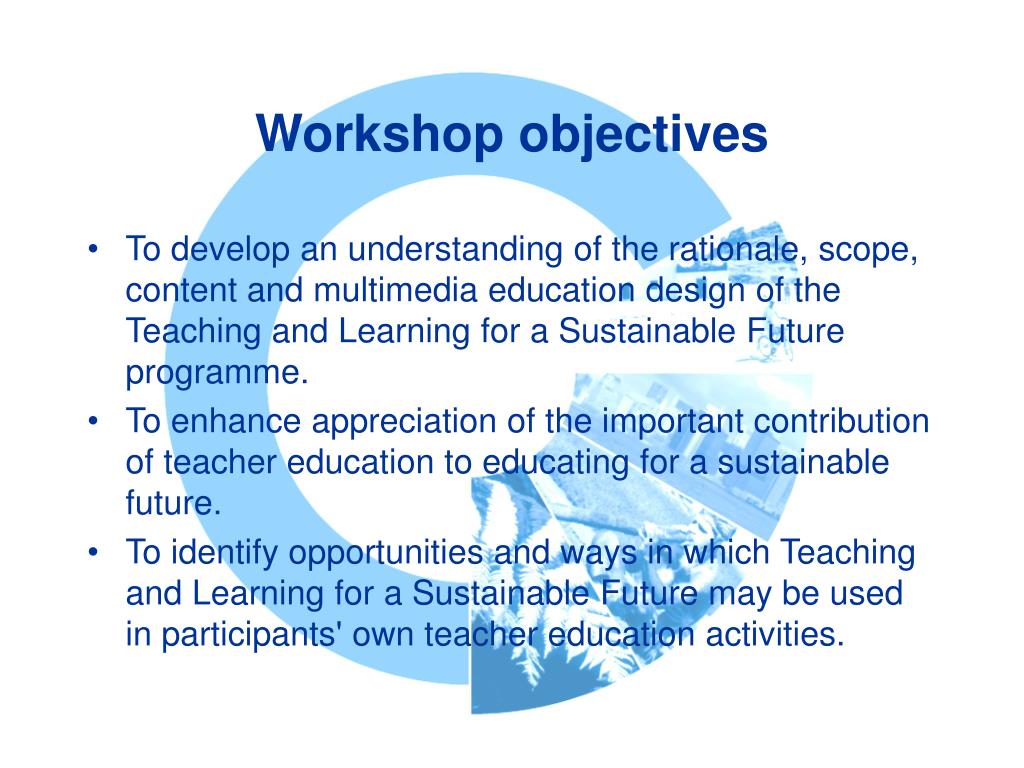 Workshop objectives

• To develop an understanding of the rationale, scope, content and multimedia education design of the Teaching and Learning for a Sustainable Future programme.
• To enhance appreciation of the important contribution of teacher education to educating for a sustainable future.
• To identify opportunities and ways in which Teaching and Learning for a Sustainable Future may be used in participants' own teacher education activities.